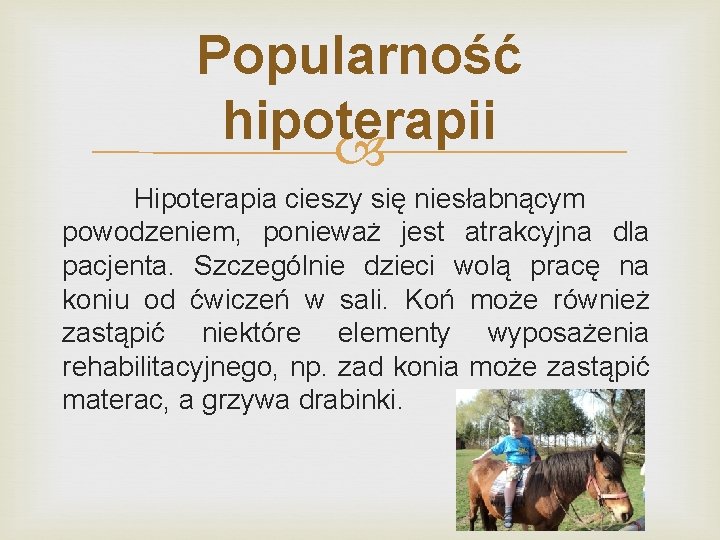 Popularność hipoterapii

Hipoterapia cieszy się niesłabnącym powodzeniem, ponieważ jest atrakcyjna dla pacjenta. Szczególnie dzieci wolą pracę na koniu od ćwiczeń w sali. Koń może również zastąpić niektóre elementy wyposażenia rehabilitacyjnego, np. zad konia może zastąpić materac, a grzywa drabinki.